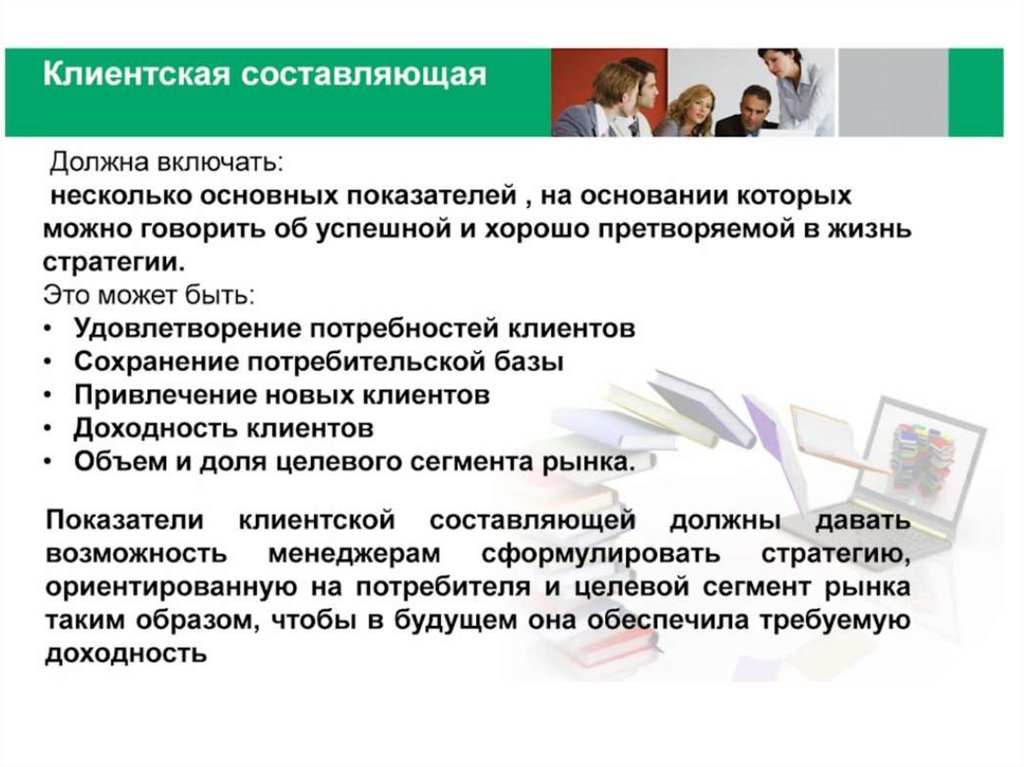 Клиентская составляющая

Должна включать:
несколько основных показателей , на основании которых можно говорить об успешной и хорошо претворяемой в жизнь стратегии.
Это может быть:
• Удовлетворение потребностей клиентов
• Сохранение потребительской базы
• Привлечение новых клиентов
• Доходность клиентов
• Объем и доля целевого сегмента рынка.

Показатели клиентской составляющей должны давать возможность менеджерам сформулировать стратегию, ориентированную на потребителя и целевой сегмент рынка таким образом, чтобы в будущем она обеспечила требуемую доходность